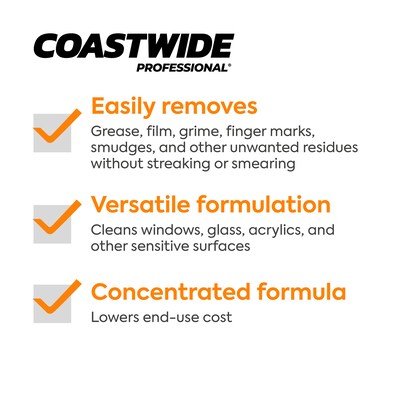 COASTWIDE
PROFESSIONAL®

Easily removes
Grease, film, grime, finger marks, smudges, and other unwanted residues without streaking or smearing

Versatile formulation
Cleans windows, glass, acrylics, and other sensitive surfaces

Concentrated formula
Lowers end-use cost